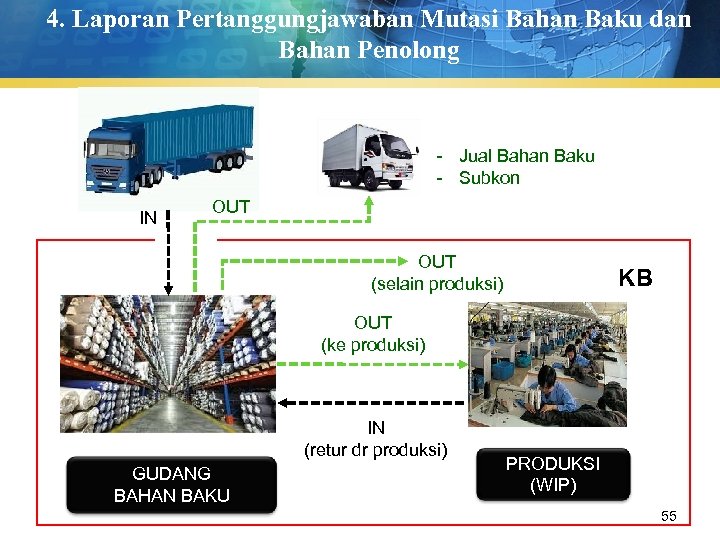 4. Laporan Pertanggungjawaban Mutasi Bahan Baku dan Bahan Penolong

- Jual Bahan Baku
- Subkon

IN

OUT

OUT
(selain produksi)

KB

OUT
(ke produksi)

IN
(retur dr produksi)

GUDANG
BAHAN BAKU

PRODUKSI
(WIP)

55